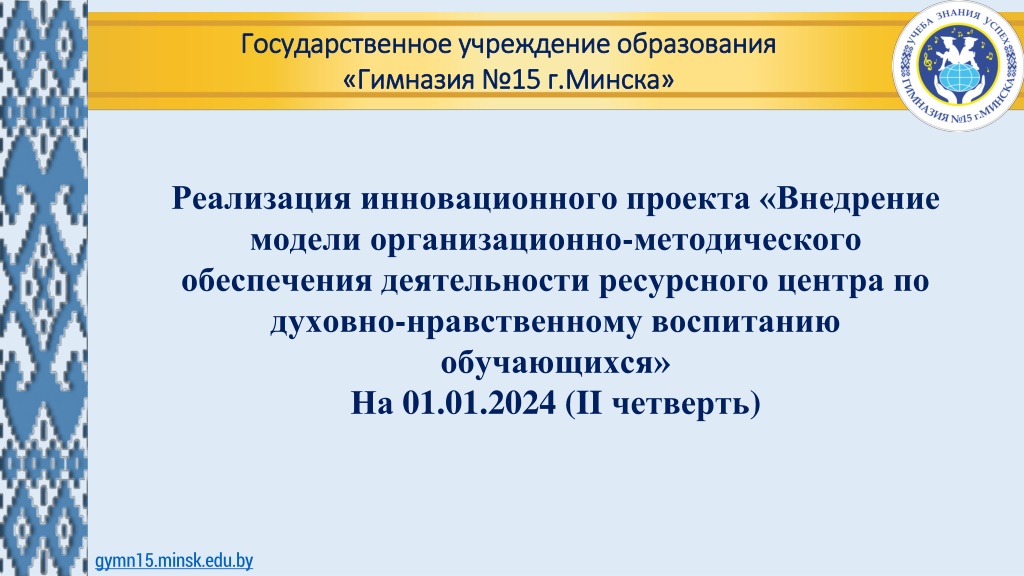 Государственное учреждение образования
«Гимназия №15 г.Минска»

УЧЕБА ЗНАНИЯ УСПЕХ
ГИМНАЗИЯ №15 г.МИНСКА

Реализация инновационного проекта «Внедрение модели организационно-методического обеспечения деятельности ресурсного центра по духовно-нравственному воспитанию обучающихся»
На 01.01.2024 (II четверть)

gymn15.minsk.edu.by